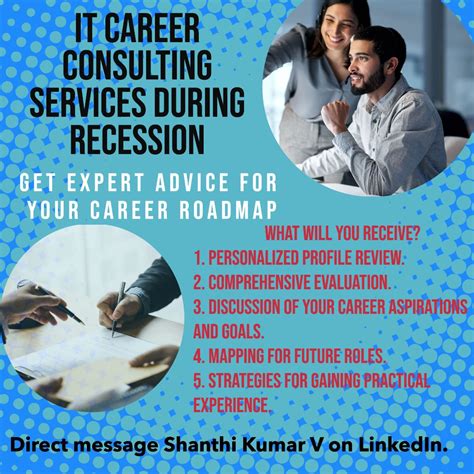 IT CAREER CONSULTING SERVICES DURING RECESSION

GET EXPERT ADVICE FOR YOUR CAREER ROADMAP

WHAT WILL YOU RECEIVE?
1. PERSONALIZED PROFILE REVIEW.
2. COMPREHENSIVE EVALUATION.
3. DISCUSSION OF YOUR CAREER ASPIRATIONS AND GOALS.
4. MAPPING FOR FUTURE ROLES.
5. STRATEGIES FOR GAINING PRACTICAL EXPERIENCE.

Direct message Shanthi Kumar V on LinkedIn.